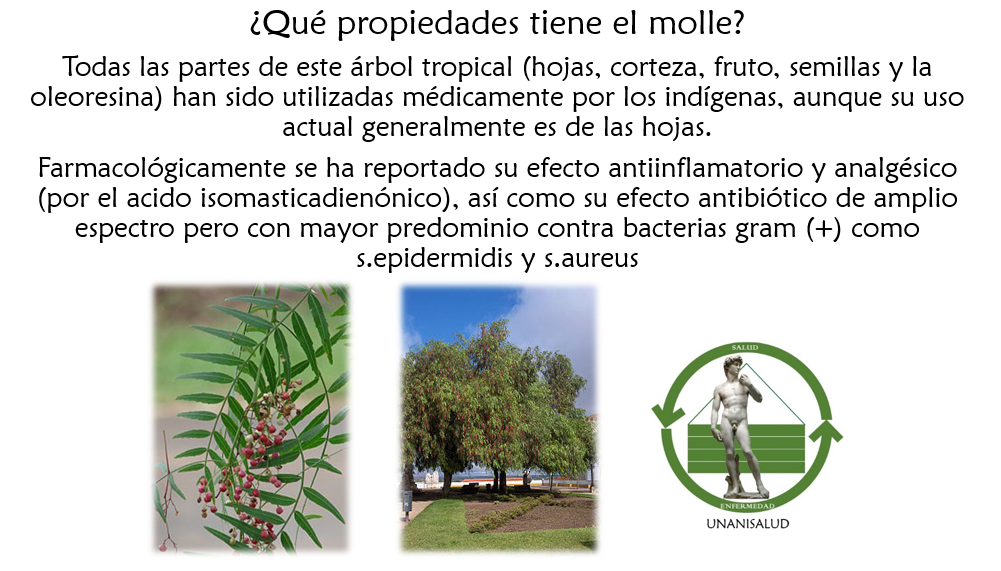 ¿Qué propiedades tiene el molle?

Todas las partes de este árbol tropical (hojas, corteza, fruto, semillas y la oleoresina) han sido utilizadas médicamente por los indígenas, aunque su uso actual generalmente es de las hojas.

Farmacológicamente se ha reportado su efecto antiinflamatorio y analgésico (por el acido isomasticadienónico), así como su efecto antibiótico de amplio espectro pero con mayor predominio contra bacterias gram (+) como s.epidermidis y s.aureus

SALUD
ENFERMEDAD
UNANISALUD